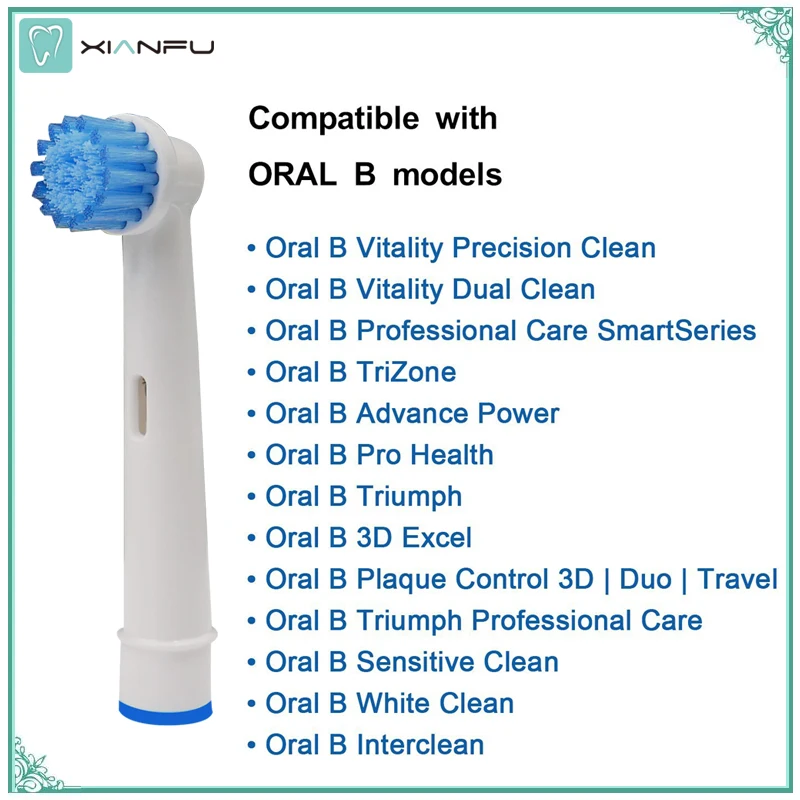 XIANFU

Compatible with
ORAL B models

• Oral B Vitality Precision Clean
• Oral B Vitality Dual Clean
• Oral B Professional Care SmartSeries
• Oral B TriZone
• Oral B Advance Power
• Oral B Pro Health
• Oral B Triumph
• Oral B 3D Excel
• Oral B Plaque Control 3D | Duo | Travel
• Oral B Triumph Professional Care
• Oral B Sensitive Clean
• Oral B White Clean
• Oral B Interclean